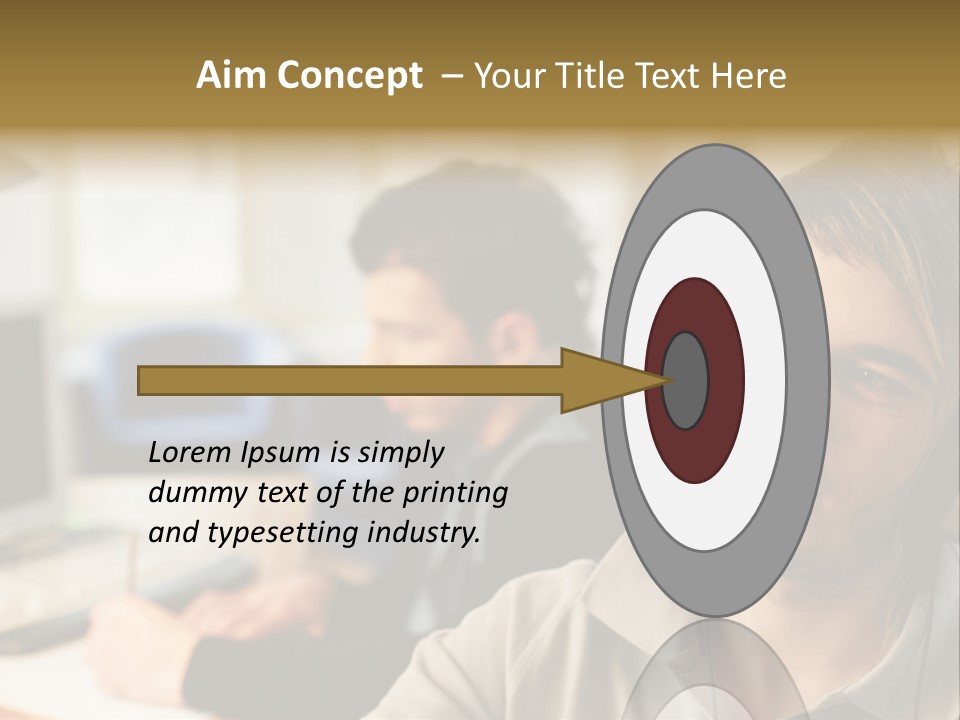 Aim Concept – Your Title Text Here

Lorem Ipsum is simply dummy text of the printing and typesetting industry.